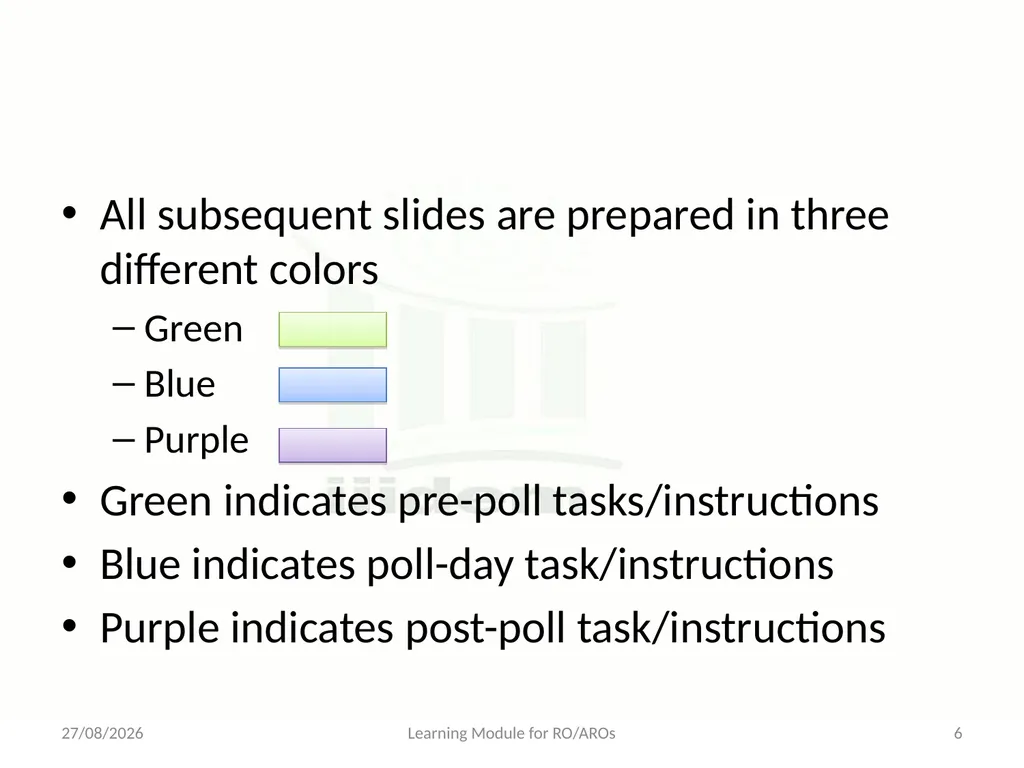 • All subsequent slides are prepared in three different colors

– Green

– Blue

– Purple

• Green indicates pre-poll tasks/instructions

• Blue indicates poll-day task/instructions

• Purple indicates post-poll task/instructions

27/08/2026

Learning Module for RO/AROs

6